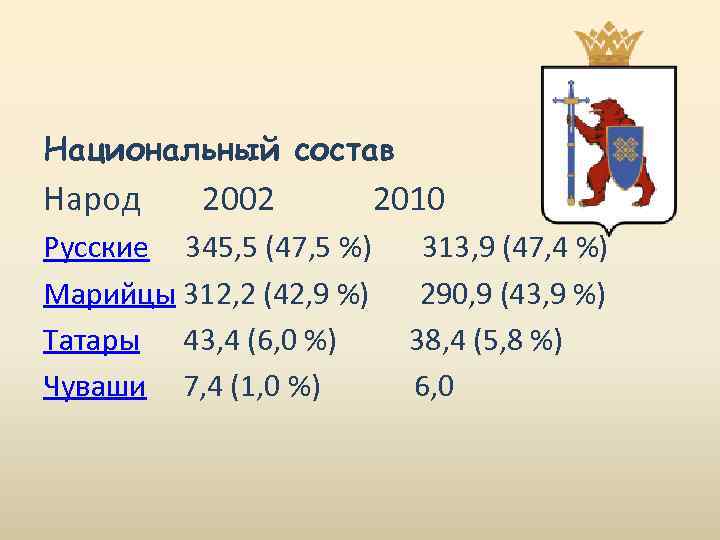 Национальный состав

| Народ | 2002 | 2010 |
|---|---|---|
| Русские | 345,5 (47,5 %) | 313,9 (47,4 %) |
| Марийцы | 312,2 (42,9 %) | 290,9 (43,9 %) |
| Татары | 43,4 (6,0 %) | 38,4 (5,8 %) |
| Чуваши | 7,4 (1,0 %) | 6,0 |